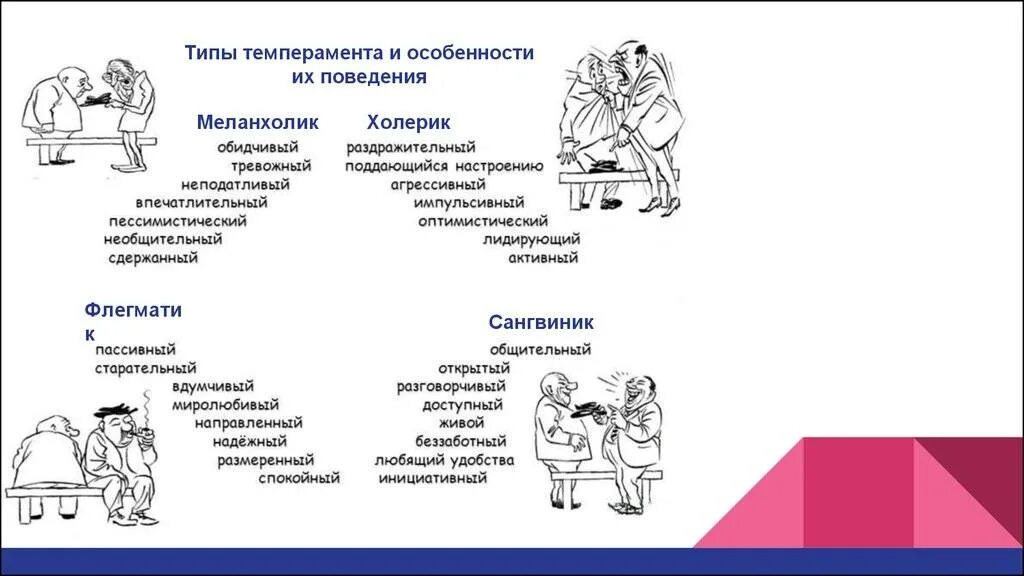 Типы темперамента и особенности их поведения

Меланхолик

обидчивый
тревожный
неподатливый
впечатлительный
пессимистический
необщительный
сдержанный

Холерик

раздражительный
поддающийся настроению
агрессивный
импульсивный
оптимистический
лидирующий
активный

Флегматик

пассивный
старательный
вдумчивый
миролюбивый
направленный
надёжный
размеренный
спокойный

Сангвиник

общительный
открытый
разговорчивый
доступный
живой
беззаботный
любящий удобства
инициативный